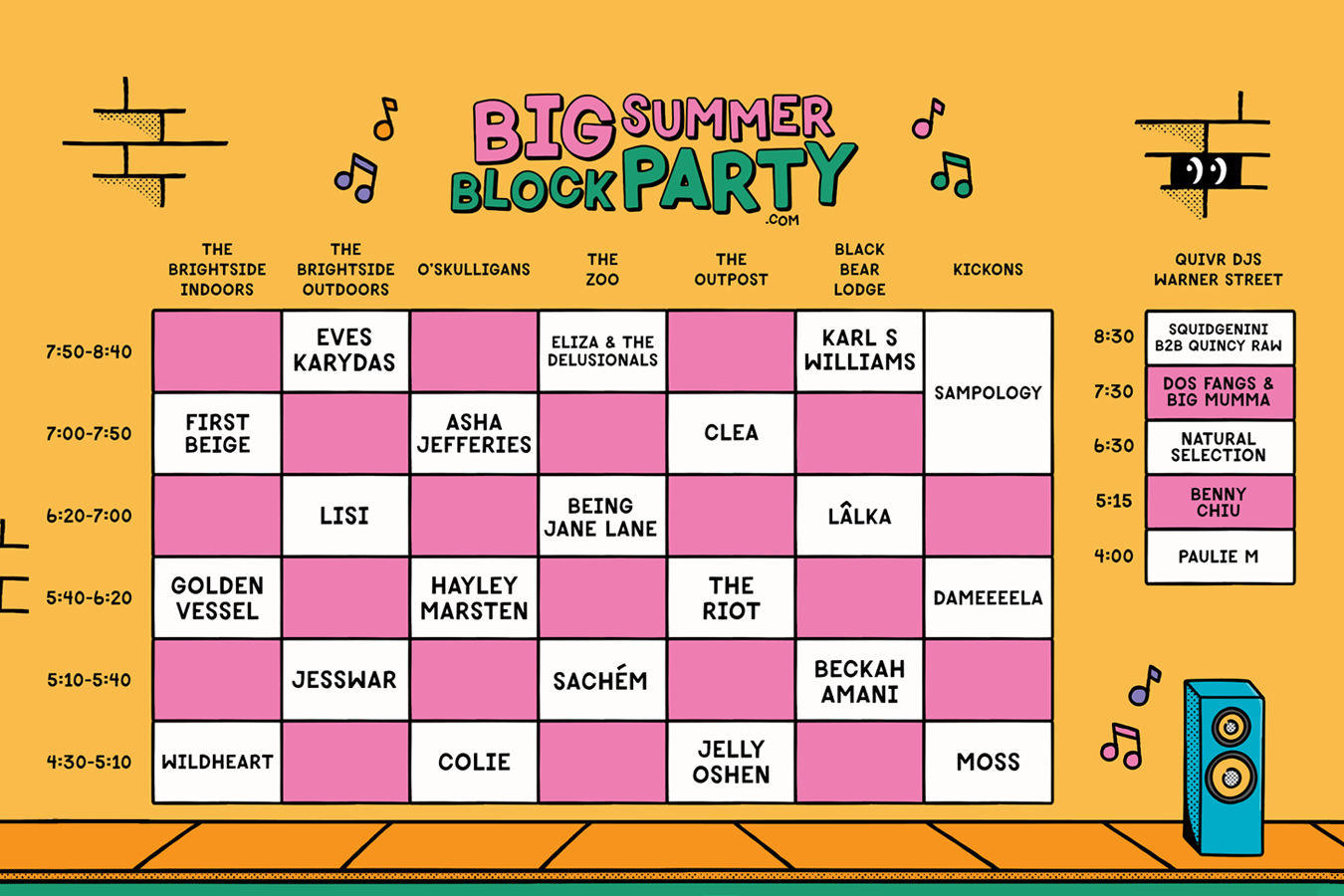 BIG SUMMER BLOCK PARTY .COM

| | THE BRIGHTSIDE INDOORS | THE BRIGHTSIDE OUTDOORS | O'SKULLIGANS | THE ZOO | THE OUTPOST | BLACK BEAR LODGE | KICKONS |
|---|---|---|---|---|---|---|---|
| 7:50-8:40 | | EVES KARYDAS | | ELIZA & THE DELUSIONALS | | KARL S WILLIAMS | SAMPOLOGY |
| 7:00-7:50 | FIRST BEIGE | | ASHA JEFFERIES | | CLEA | | SAMPOLOGY |
| 6:20-7:00 | | LISI | | BEING JANE LANE | | LÂLKA | |
| 5:40-6:20 | GOLDEN VESSEL | | HAYLEY MARSTEN | | THE RIOT | | DAMEEEELA |
| 5:10-5:40 | | JESSWAR | | SACHÉM | | BECKAH AMANI | |
| 4:30-5:10 | WILDHEART | | COLIE | | JELLY OSHEN | | MOSS |

| | QUIVR DJS WARNER STREET |
|---|---|
| 8:30 | SQUIDGENINI B2B QUINCY RAW |
| 7:30 | DOS FANGS & BIG MUMMA |
| 6:30 | NATURAL SELECTION |
| 5:15 | BENNY CHIU |
| 4:00 | PAULIE M |